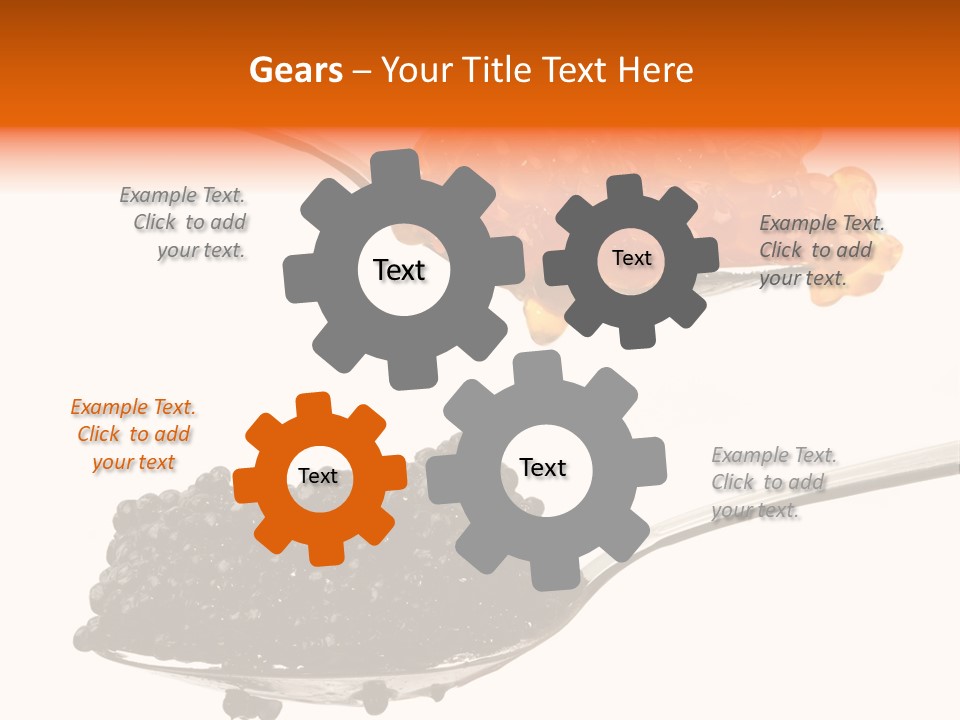 Gears – Your Title Text Here

Example Text. Click to add your text.

Text

Text

Example Text. Click to add your text.

Example Text. Click to add your text

Text

Text

Example Text. Click to add your text.